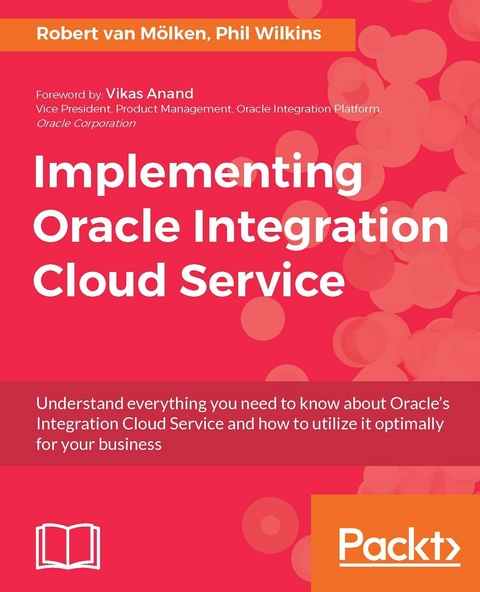 Robert van Mölken, Phil Wilkins

Foreword by: Vikas Anand
Vice President, Product Management, Oracle Integration Platform, Oracle Corporation

Implementing Oracle Integration Cloud Service

Understand everything you need to know about Oracle's Integration Cloud Service and how to utilize it optimally for your business

Packt>